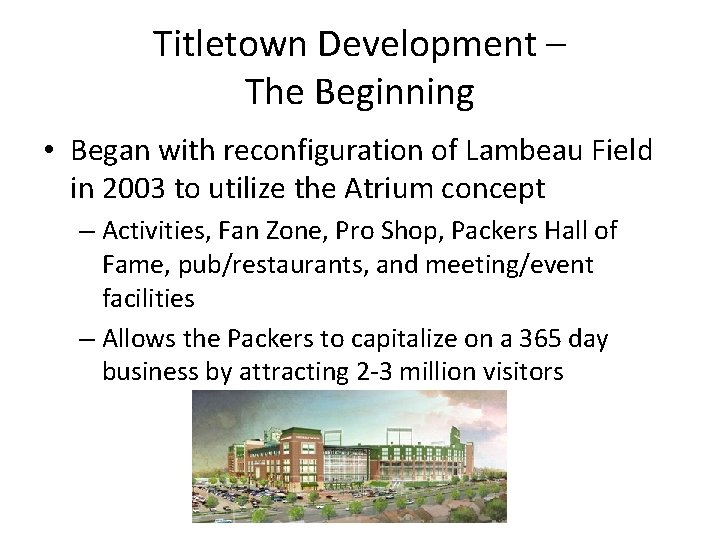 Titletown Development –
The Beginning

• Began with reconfiguration of Lambeau Field in 2003 to utilize the Atrium concept
– Activities, Fan Zone, Pro Shop, Packers Hall of Fame, pub/restaurants, and meeting/event facilities
– Allows the Packers to capitalize on a 365 day business by attracting 2-3 million visitors